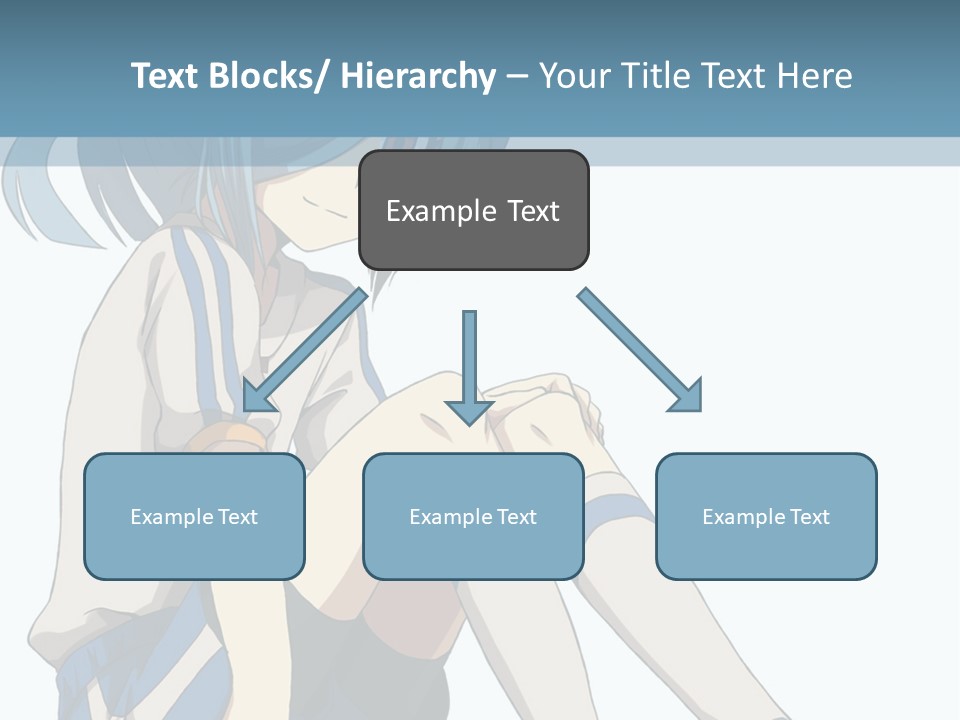 Text Blocks/ Hierarchy – Your Title Text Here

Example Text

Example Text

Example Text

Example Text